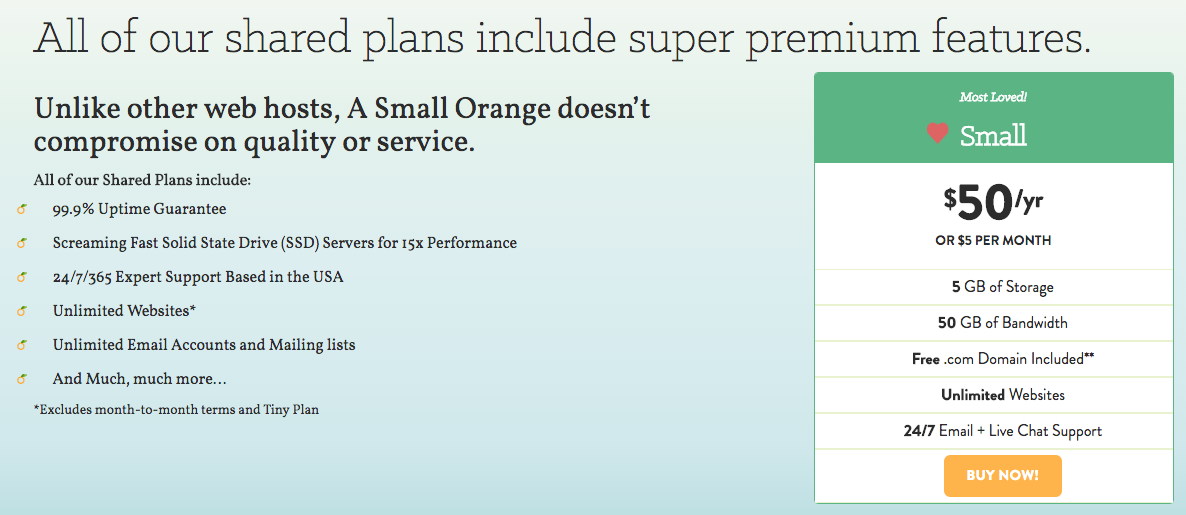 All of our shared plans include super premium features.

Unlike other web hosts, A Small Orange doesn't compromise on quality or service.

All of our Shared Plans include:

99.9% Uptime Guarantee

Screaming Fast Solid State Drive (SSD) Servers for 15x Performance

24/7/365 Expert Support Based in the USA

Unlimited Websites*

Unlimited Email Accounts and Mailing lists

And Much, much more...

*Excludes month-to-month terms and Tiny Plan

Most Loved!

Small

$50/yr

OR $5 PER MONTH

5 GB of Storage

50 GB of Bandwidth

Free .com Domain Included**

Unlimited Websites

24/7 Email + Live Chat Support

BUY NOW!